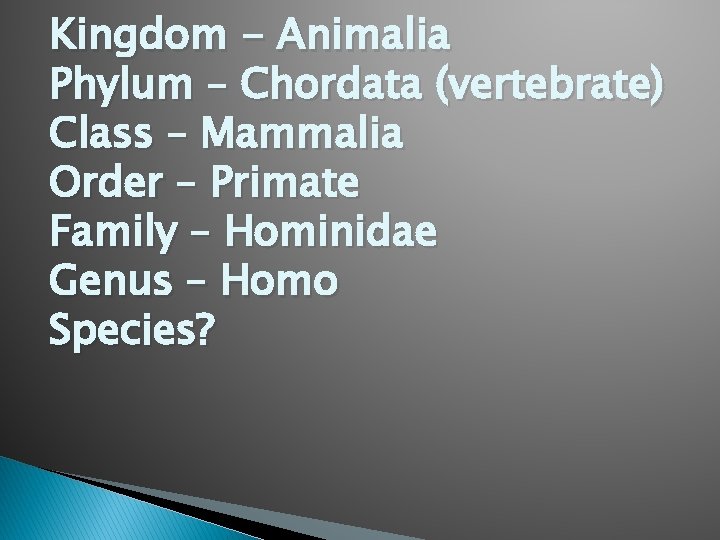 Kingdom – Animalia
Phylum – Chordata (vertebrate)
Class – Mammalia
Order – Primate
Family – Hominidae
Genus – Homo
Species?